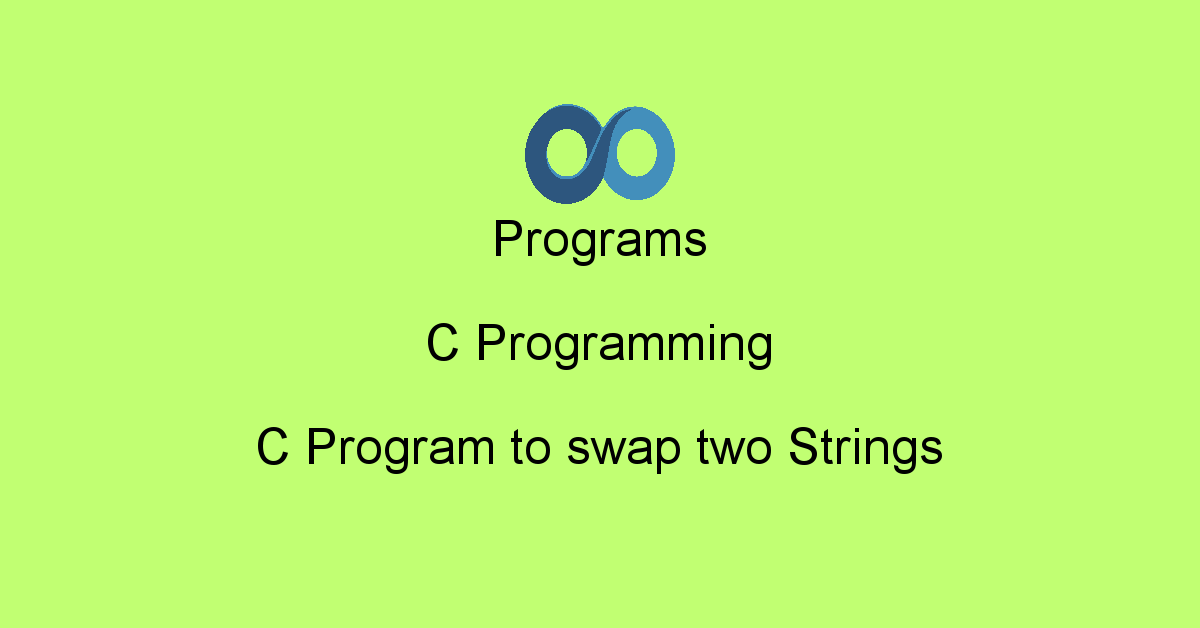 Programs

C Programming

C Program to swap two Strings